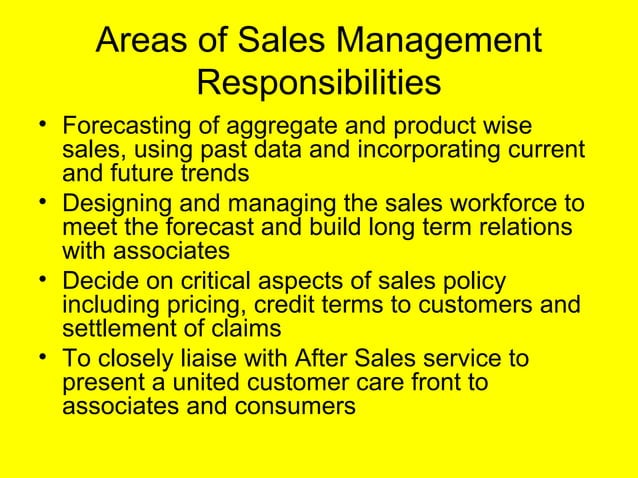 Areas of Sales Management Responsibilities

• Forecasting of aggregate and product wise sales, using past data and incorporating current and future trends
• Designing and managing the sales workforce to meet the forecast and build long term relations with associates
• Decide on critical aspects of sales policy including pricing, credit terms to customers and settlement of claims
• To closely liaise with After Sales service to present a united customer care front to associates and consumers